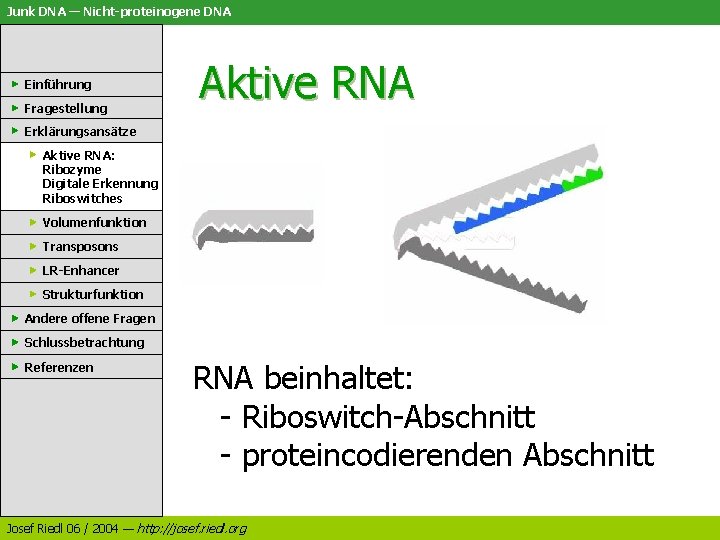 Junk DNA — Nicht-proteinogene DNA

Einführung
Fragestellung
Erklärungsansätze
Aktive RNA: Ribozyme Digitale Erkennung Riboswitches
Volumenfunktion
Transposons
LR-Enhancer
Strukturfunktion
Andere offene Fragen
Schlussbetrachtung
Referenzen

Aktive RNA

RNA beinhaltet:
- Riboswitch-Abschnitt
- proteincodierenden Abschnitt

Josef Riedl 06 / 2004 — http://josef.riedl.org